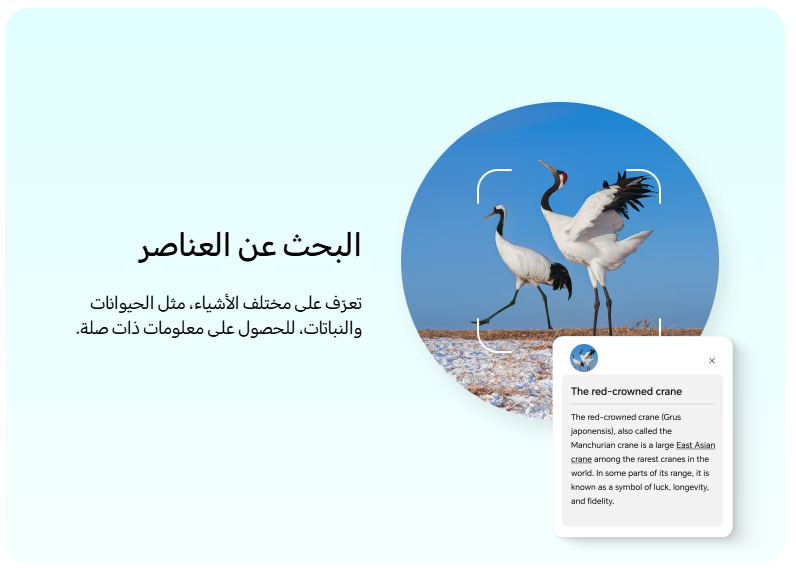 البحث عن العناصر

تعرّف على مختلف الأشياء، مثل الحيوانات والنباتات، للحصول على معلومات ذات صلة.

×

The red-crowned crane

The red-crowned crane (Grus japonensis), also called the Manchurian crane is a large East Asian crane among the rarest cranes in the world. In some parts of its range, it is known as a symbol of luck, longevity, and fidelity.